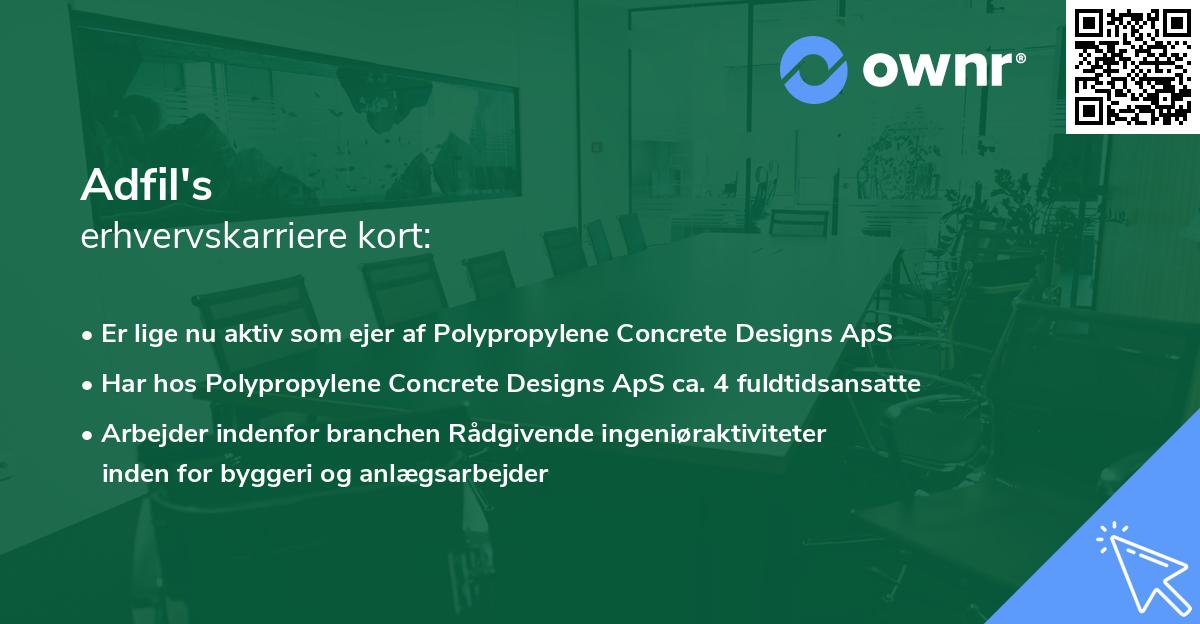 ownr®

Adfil's
erhvervskarriere kort:

• Er lige nu aktiv som ejer af Polypropylene Concrete Designs ApS

• Har hos Polypropylene Concrete Designs ApS ca. 4 fuldtidsansatte

• Arbejder indenfor branchen Rådgivende ingeniøraktiviteter inden for byggeri og anlægsarbejder